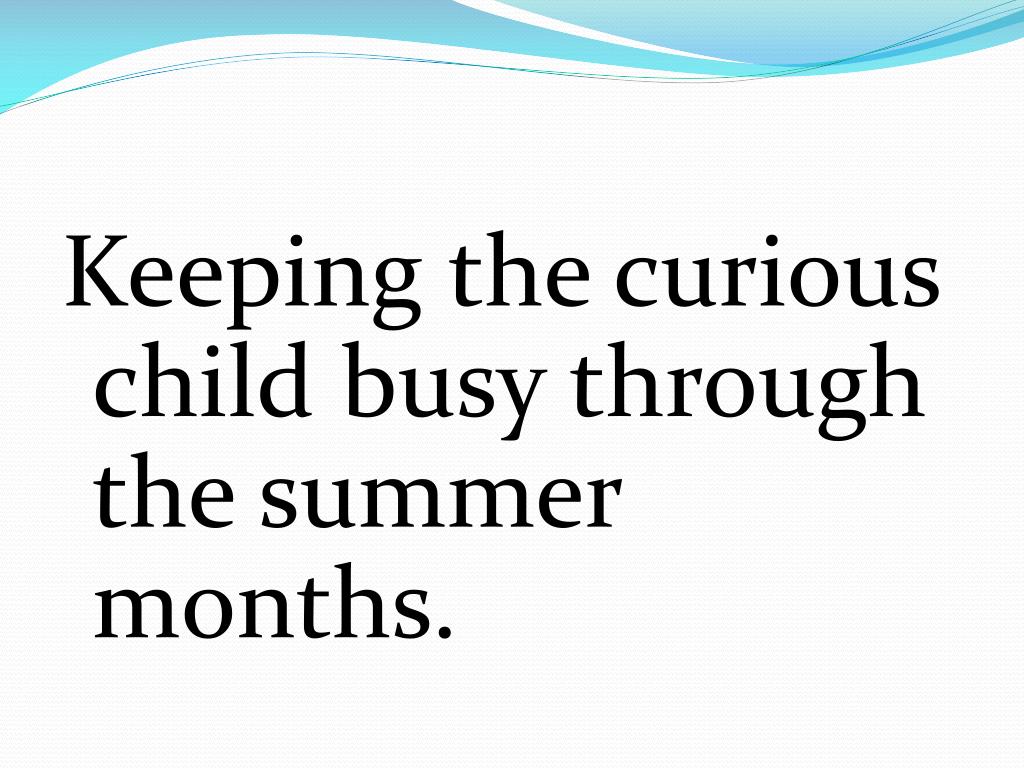 Keeping the curious child busy through the summer months.